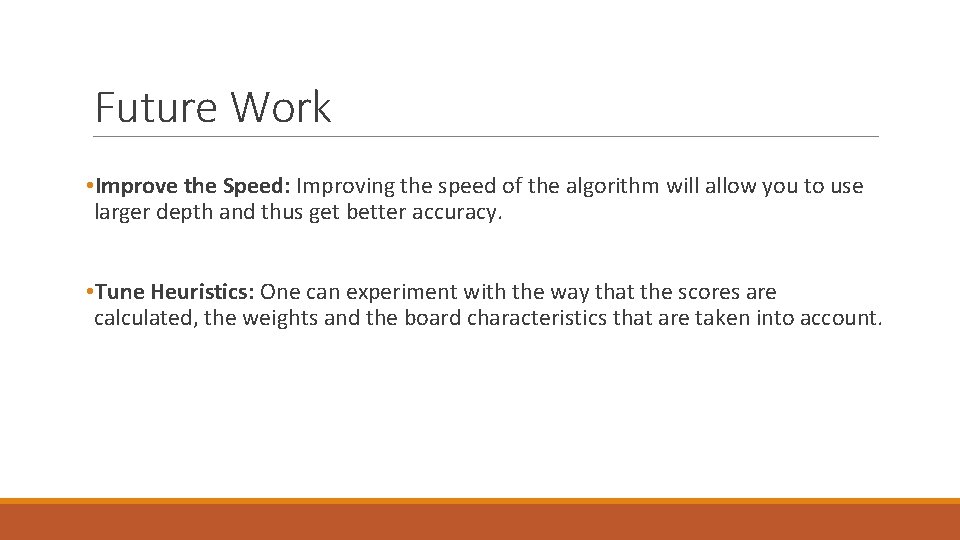 Future Work

•Improve the Speed: Improving the speed of the algorithm will allow you to use larger depth and thus get better accuracy.

•Tune Heuristics: One can experiment with the way that the scores are calculated, the weights and the board characteristics that are taken into account.